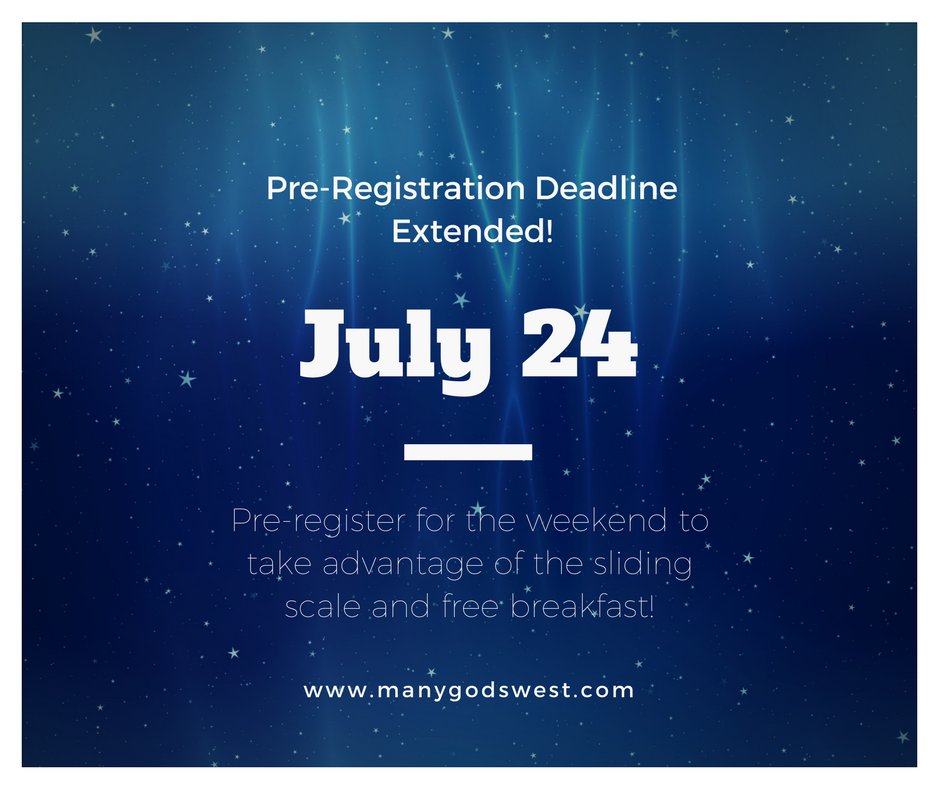 Pre-Registration Deadline Extended!

July 24

Pre-register for the weekend to take advantage of the sliding scale and free breakfast!

www.manygodswest.com